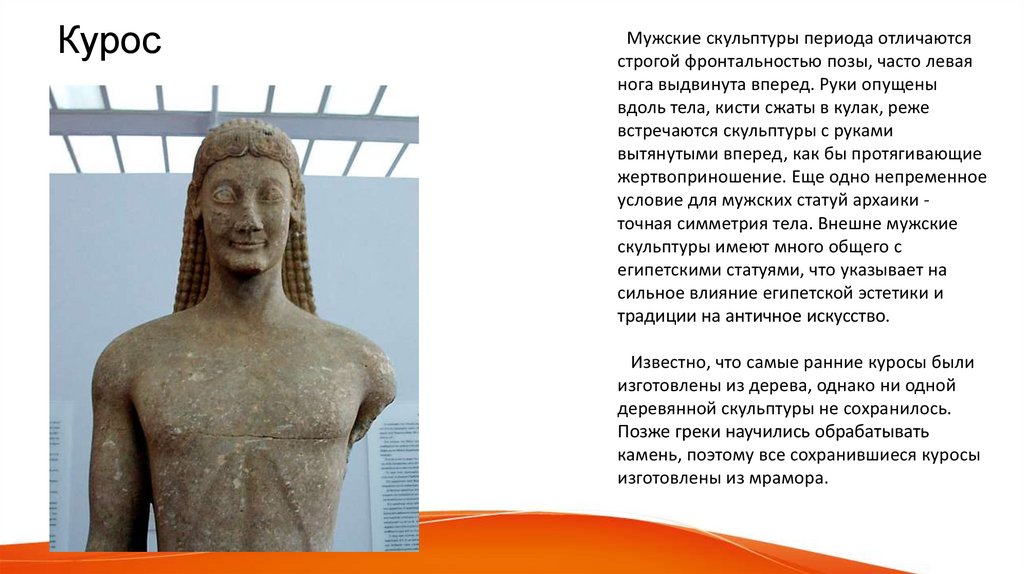 Курос

Мужские скульптуры периода отличаются строгой фронтальностью позы, часто левая нога выдвинута вперед. Руки опущены вдоль тела, кисти сжаты в кулак, реже встречаются скульптуры с руками вытянутыми вперед, как бы протягивающие жертвоприношение. Еще одно непременное условие для мужских статуй архаики - точная симметрия тела. Внешне мужские скульптуры имеют много общего с египетскими статуями, что указывает на сильное влияние египетской эстетики и традиции на античное искусство.

Известно, что самые ранние куросы были изготовлены из дерева, однако ни одной деревянной скульптуры не сохранилось. Позже греки научились обрабатывать камень, поэтому все сохранившиеся куросы изготовлены из мрамора.